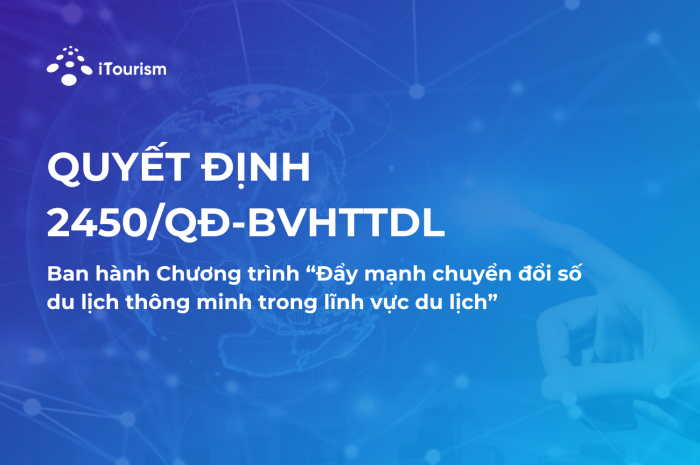 iTourism

QUYẾT ĐỊNH 2450/QĐ-BVHTTDL

Ban hành Chương trình “Đẩy mạnh chuyển đổi số du lịch thông minh trong lĩnh vực du lịch”